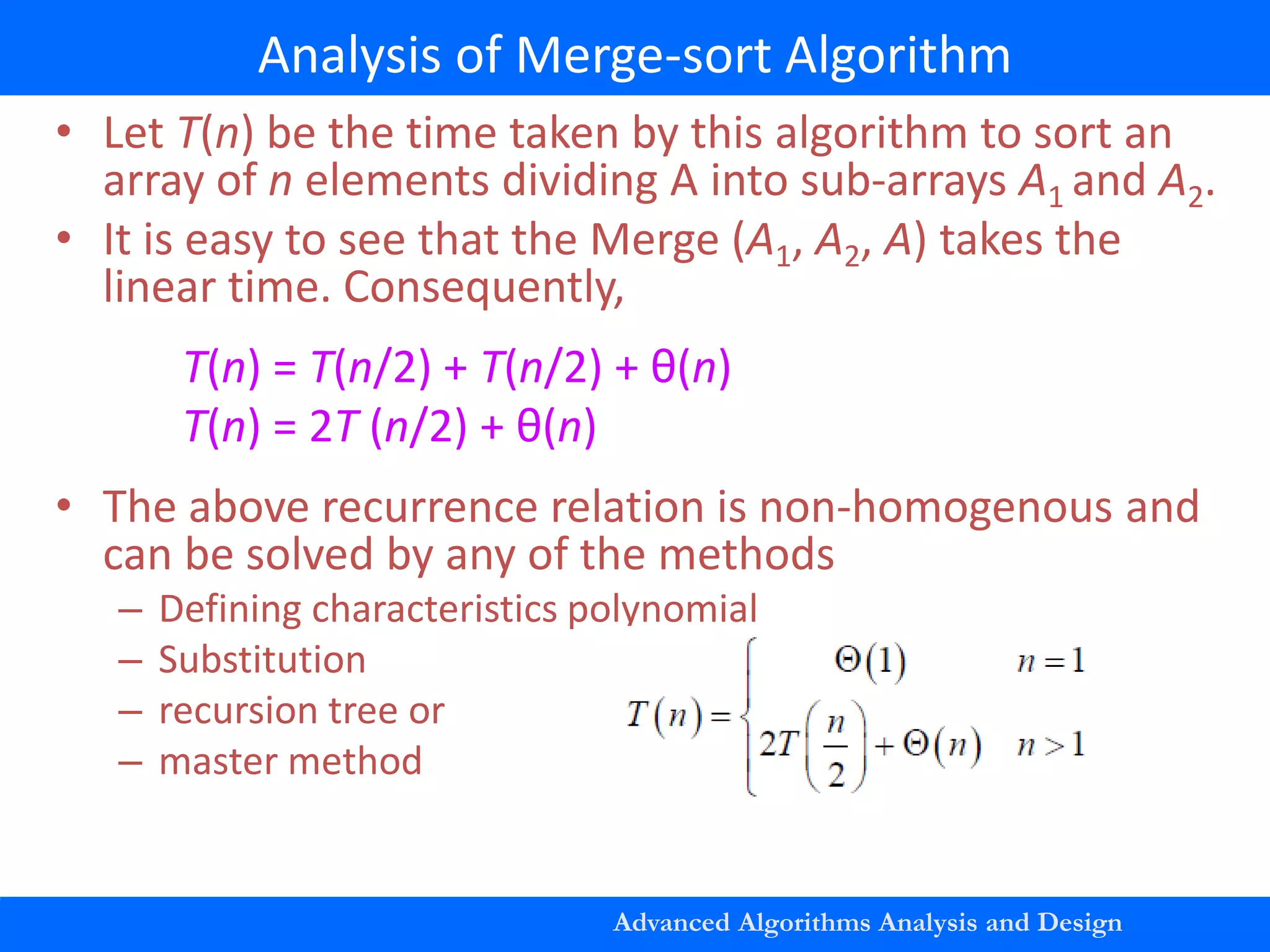 Analysis of Merge-sort Algorithm

• Let $T(n)$ be the time taken by this algorithm to sort an array of $n$ elements dividing A into sub-arrays $A_1$ and $A_2$.

• It is easy to see that the Merge ($A_1$, $A_2$, $A$) takes the linear time. Consequently,

$T(n) = T(n/2) + T(n/2) + \theta(n)$

$T(n) = 2T(n/2) + \theta(n)$

• The above recurrence relation is non-homogenous and can be solved by any of the methods

– Defining characteristics polynomial

– Substitution

– recursion tree or

– master method

$T(n) = \begin{cases} \Theta(1) & n = 1 \\ 2T\left(\frac{n}{2}\right) + \Theta(n) & n > 1 \end{cases}$

Advanced Algorithms Analysis and Design